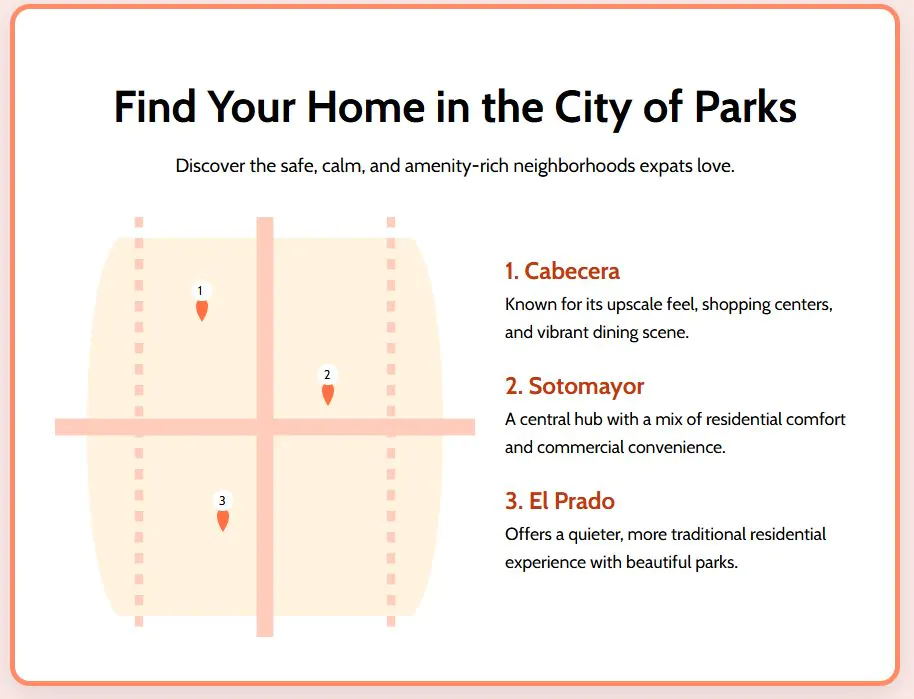 Find Your Home in the City of Parks

Discover the safe, calm, and amenity-rich neighborhoods expats love.

1

2

3

1. Cabecera

Known for its upscale feel, shopping centers, and vibrant dining scene.

2. Sotomayor

A central hub with a mix of residential comfort and commercial convenience.

3. El Prado

Offers a quieter, more traditional residential experience with beautiful parks.